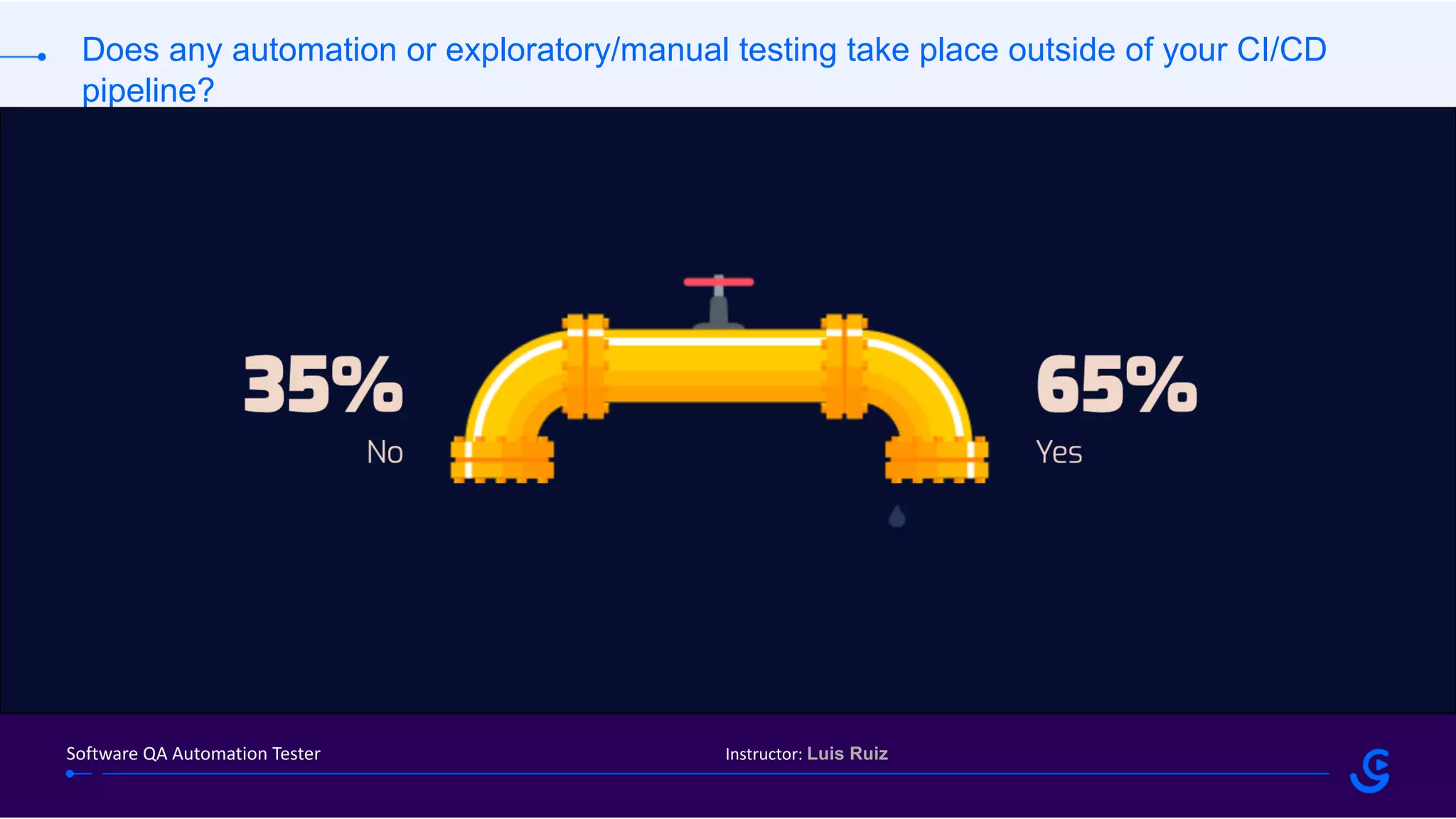 Does any automation or exploratory/manual testing take place outside of your CI/CD pipeline?

35%
No

65%
Yes

Software QA Automation Tester

Instructor: Luis Ruiz